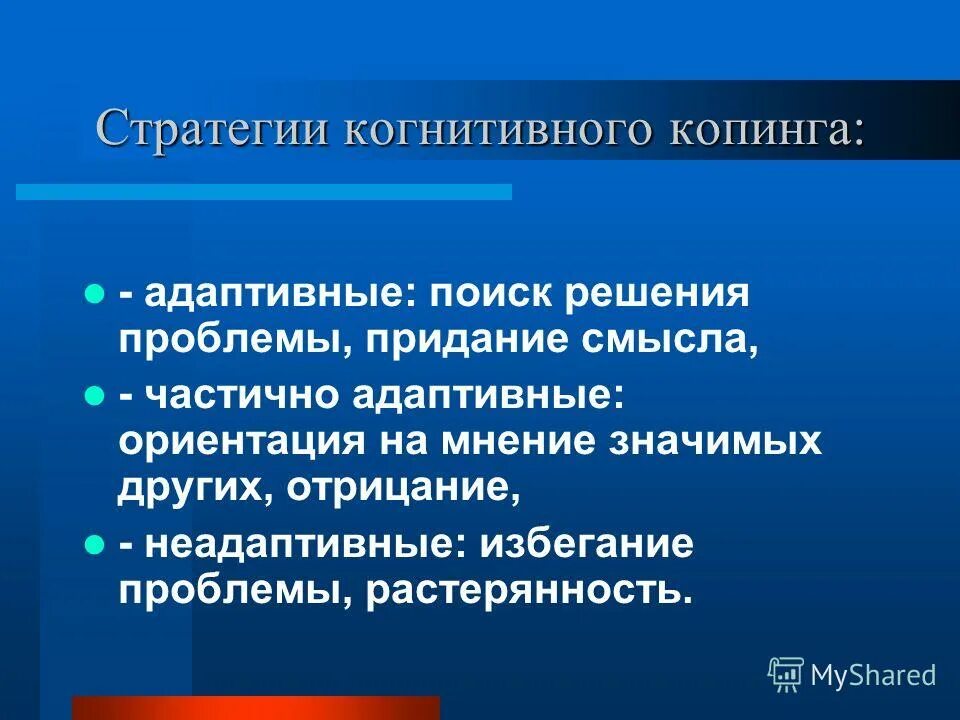 Стратегии когнитивного копинга:

- адаптивные: поиск решения проблемы, придание смысла,

- частично адаптивные: ориентация на мнение значимых других, отрицание,

- неадаптивные: избегание проблемы, растерянность.

MyShared